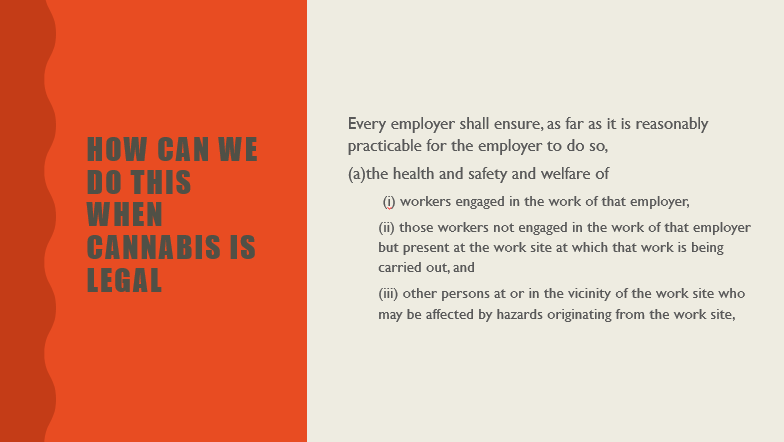 HOW CAN WE DO THIS WHEN CANNABIS IS LEGAL

Every employer shall ensure, as far as it is reasonably practicable for the employer to do so,

(a)the health and safety and welfare of

(i) workers engaged in the work of that employer,

(ii) those workers not engaged in the work of that employer but present at the work site at which that work is being carried out, and

(iii) other persons at or in the vicinity of the work site who may be affected by hazards originating from the work site,